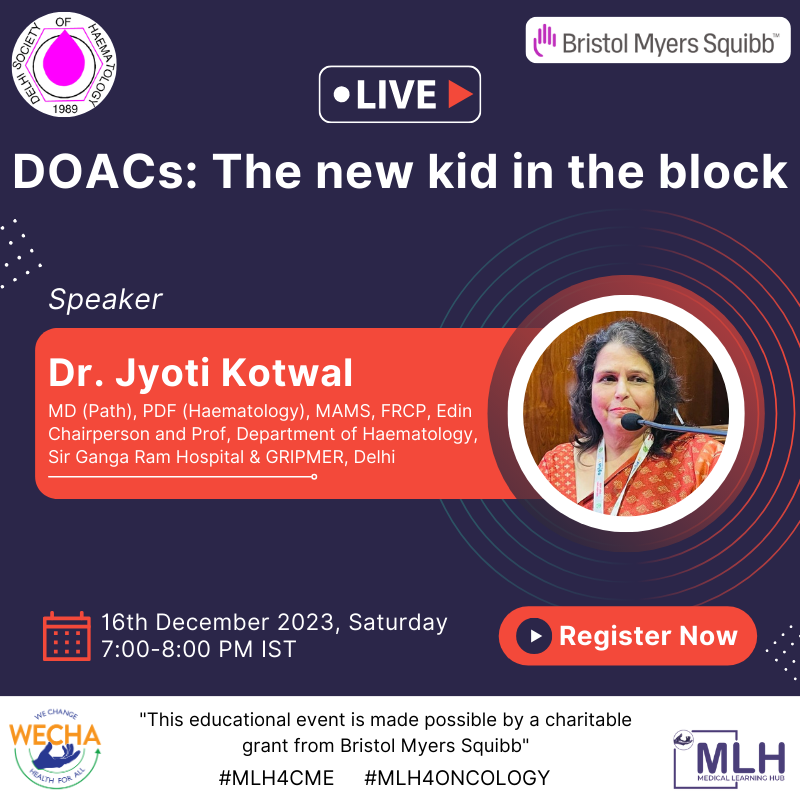 DELHI SOCIETY OF HAEMATOLOGY 1989

Bristol Myers Squibb™

LIVE

DOACs: The new kid in the block

Speaker

Dr. Jyoti Kotwal

MD (Path), PDF (Haematology), MAMS, FRCP, Edin
Chairperson and Prof, Department of Haematology,
Sir Ganga Ram Hospital & GRIPMER, Delhi

16th December 2023, Saturday
7:00-8:00 PM IST

Register Now

WE CHANGE
WECHA
HEALTH FOR ALL

"This educational event is made possible by a charitable grant from Bristol Myers Squibb"

#MLH4CME #MLH4ONCOLOGY

MLH
MEDICAL LEARNING HUB